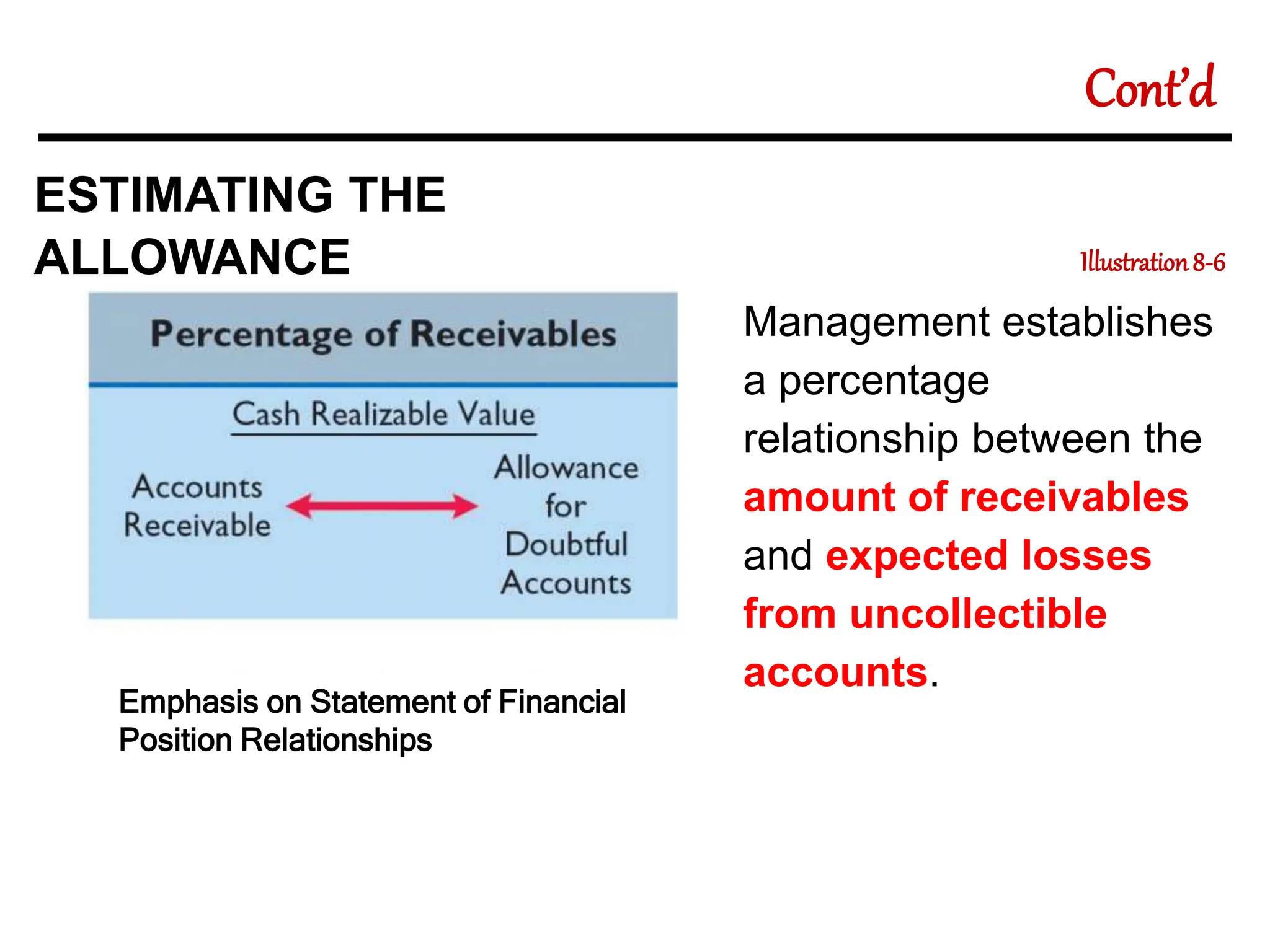 Cont'd

ESTIMATING THE ALLOWANCE

Illustration 8-6

Percentage of Receivables

Cash Realizable Value

Accounts Receivable

Allowance for Doubtful Accounts

Emphasis on Statement of Financial Position Relationships

Management establishes a percentage relationship between the amount of receivables and expected losses from uncollectible accounts.